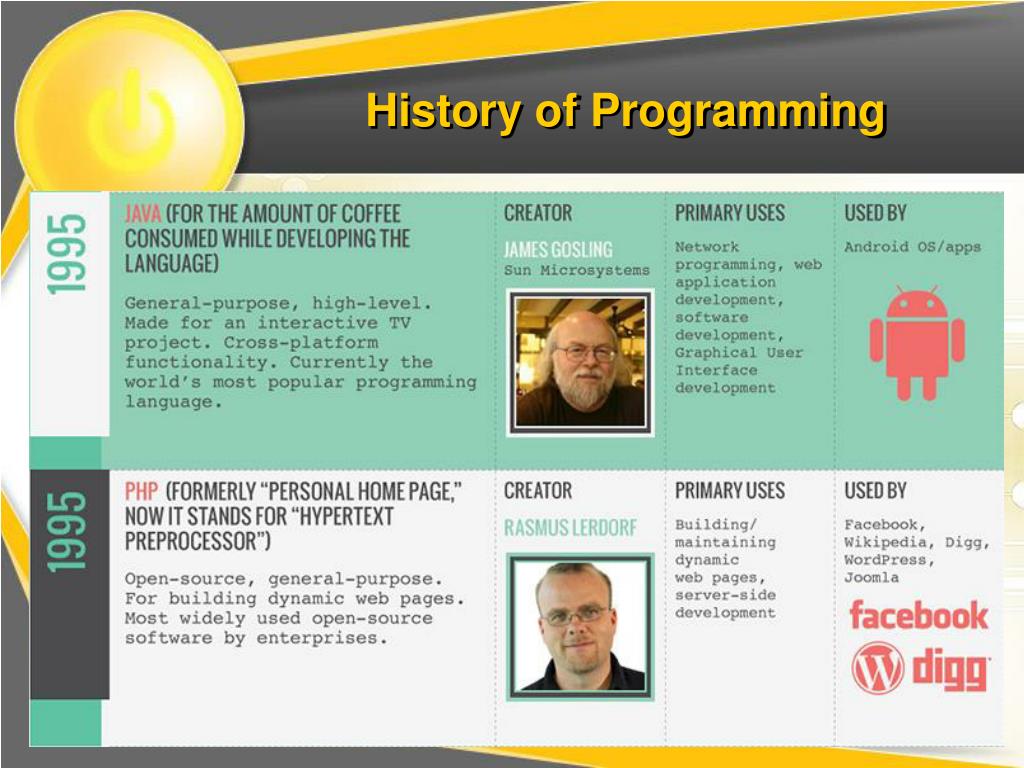 History of Programming

1995

JAVA (FOR THE AMOUNT OF COFFEE CONSUMED WHILE DEVELOPING THE LANGUAGE)

General-purpose, high-level. Made for an interactive TV project. Cross-platform functionality. Currently the world's most popular programming language.

CREATOR

JAMES GOSLING
Sun Microsystems

PRIMARY USES

Network programming, web application development, software development, Graphical User Interface development

USED BY

Android OS/apps

1995

PHP (FORMERLY "PERSONAL HOME PAGE," NOW IT STANDS FOR "HYPERTEXT PREPROCESSOR")

Open-source, general-purpose. For building dynamic web pages. Most widely used open-source software by enterprises.

CREATOR

RASMUS LERDORF

PRIMARY USES

Building/ maintaining dynamic web pages, server-side development

USED BY

Facebook, Wikipedia, Digg, WordPress, Joomla

facebook

digg